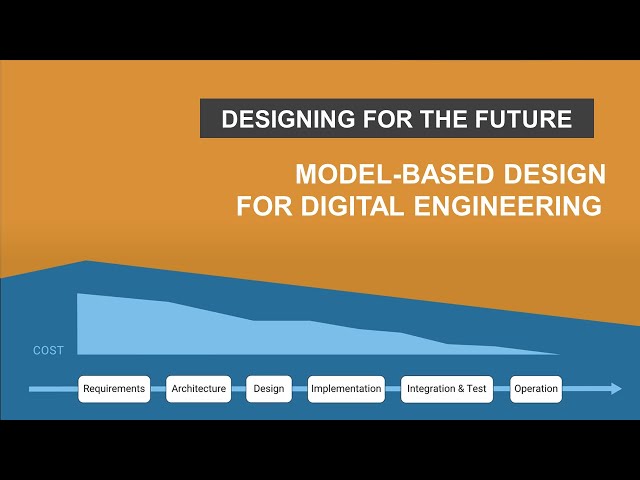 DESIGNING FOR THE FUTURE

MODEL-BASED DESIGN FOR DIGITAL ENGINEERING

COST

Requirements
Architecture
Design
Implementation
Integration & Test
Operation